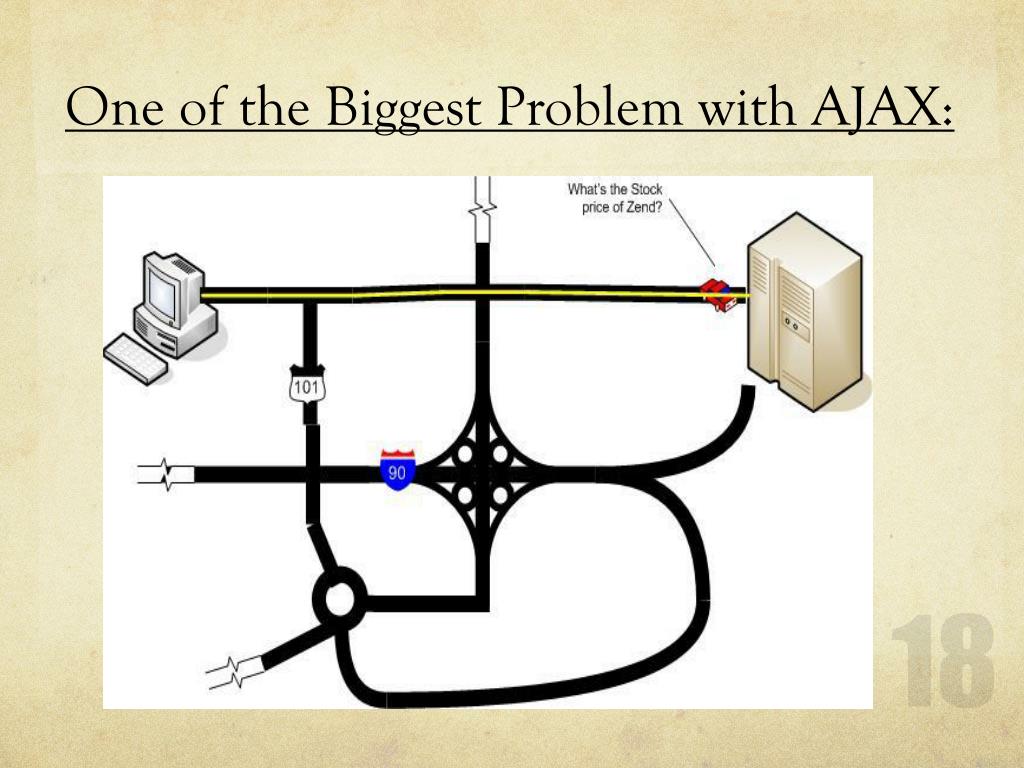 One of the Biggest Problem with AJAX:

What's the Stock price of Zend?

101

90

18